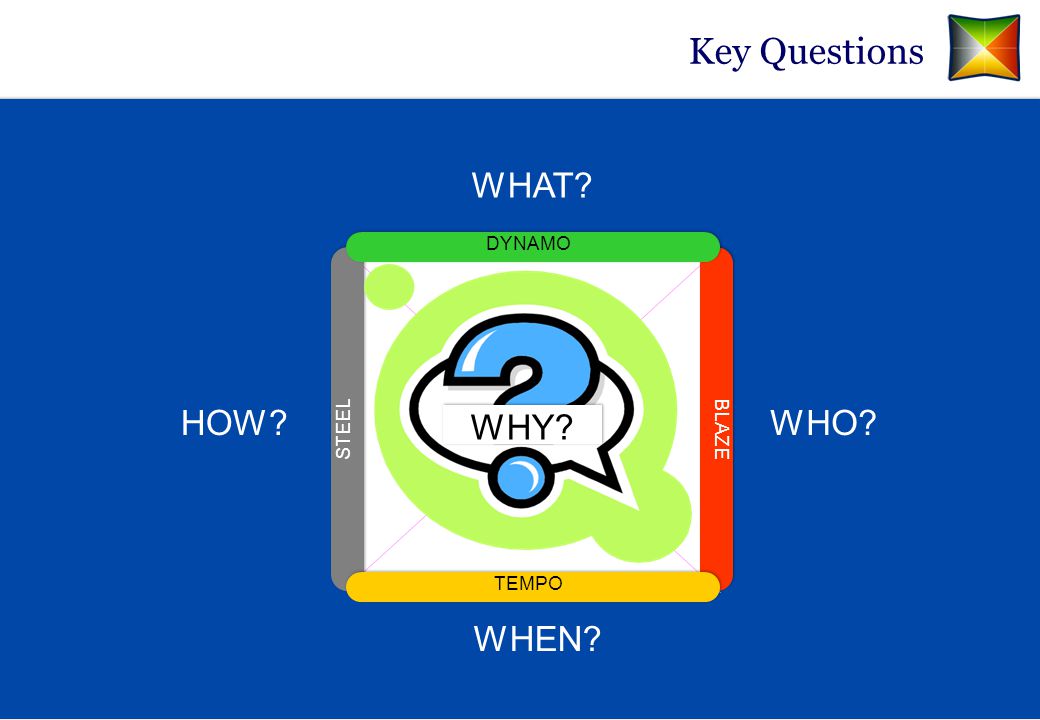 Key Questions

WHAT?

DYNAMO

HOW?

STEEL

WHY?

BLAZE

WHO?

TEMPO

WHEN?